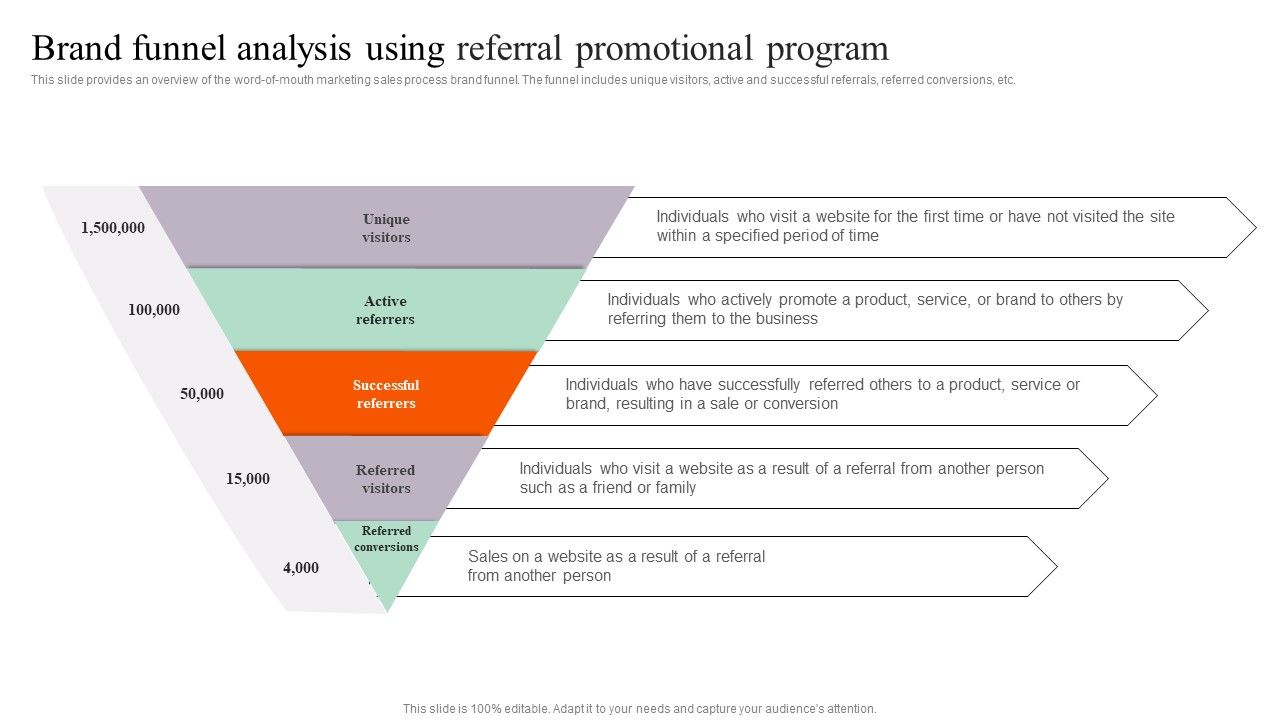 Brand funnel analysis using referral promotional program

This slide provides an overview of the word-of-mouth marketing sales process brand funnel. The funnel includes unique visitors, active and successful referrals, referred conversions, etc.

1,500,000

Unique visitors

Individuals who visit a website for the first time or have not visited the site within a specified period of time

100,000

Active referrers

Individuals who actively promote a product, service, or brand to others by referring them to the business

50,000

Successful referrers

Individuals who have successfully referred others to a product, service or brand, resulting in a sale or conversion

15,000

Referred visitors

Individuals who visit a website as a result of a referral from another person such as a friend or family

4,000

Referred conversions

Sales on a website as a result of a referral from another person

This slide is 100% editable. Adapt it to your needs and capture your audience's attention.